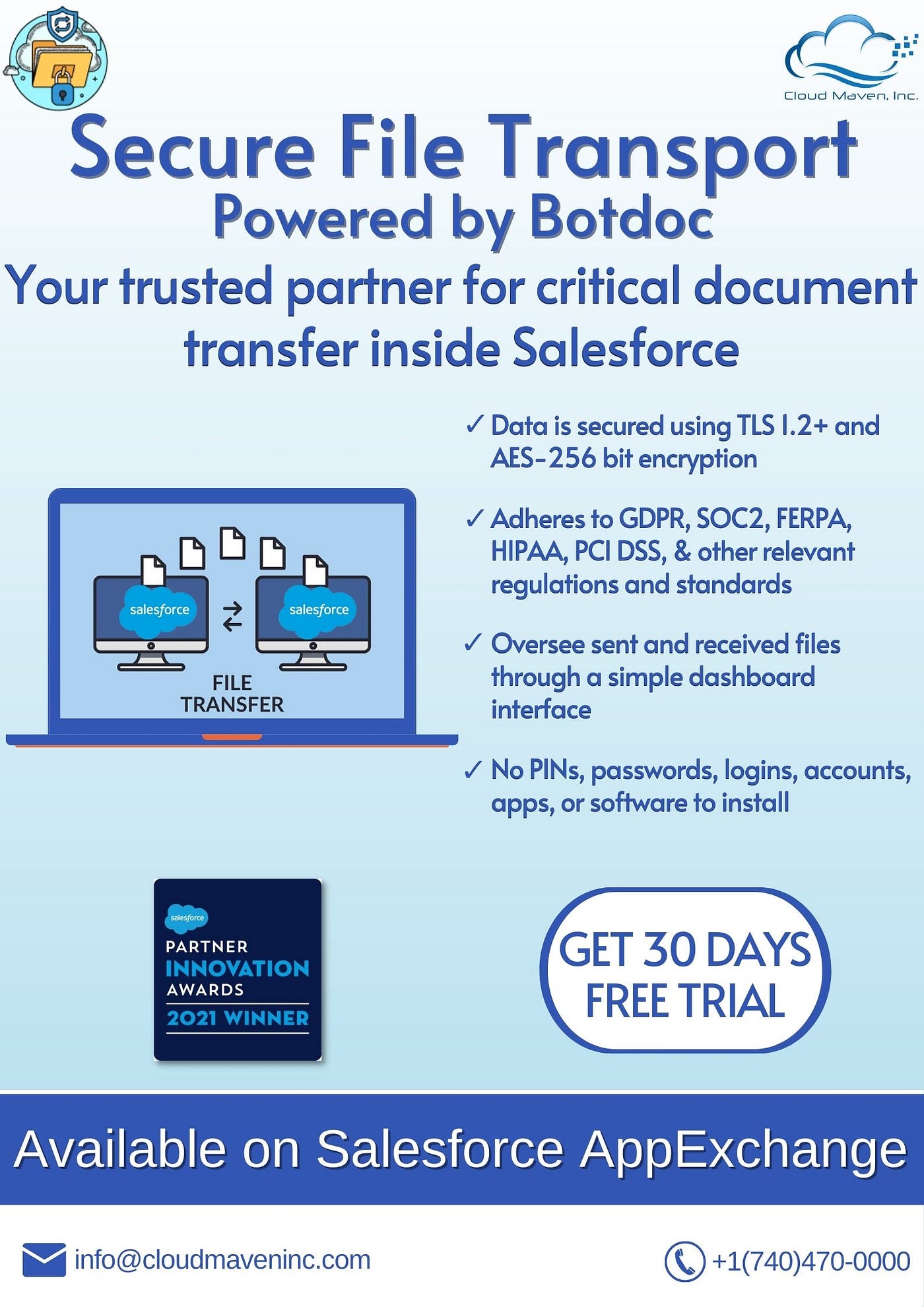 Cloud Maven, Inc.

Secure File Transport
Powered by Botdoc
Your trusted partner for critical document transfer inside Salesforce

salesforce
salesforce
FILE TRANSFER

✓ Data is secured using TLS 1.2+ and AES-256 bit encryption

✓ Adheres to GDPR, SOC2, FERPA, HIPAA, PCI DSS, & other relevant regulations and standards

✓ Oversee sent and received files through a simple dashboard interface

✓ No PINs, passwords, logins, accounts, apps, or software to install

salesforce
PARTNER
INNOVATION
AWARDS
2021 WINNER

GET 30 DAYS FREE TRIAL

Available on Salesforce AppExchange

info@cloudmaveninc.com

+1(740)470-0000